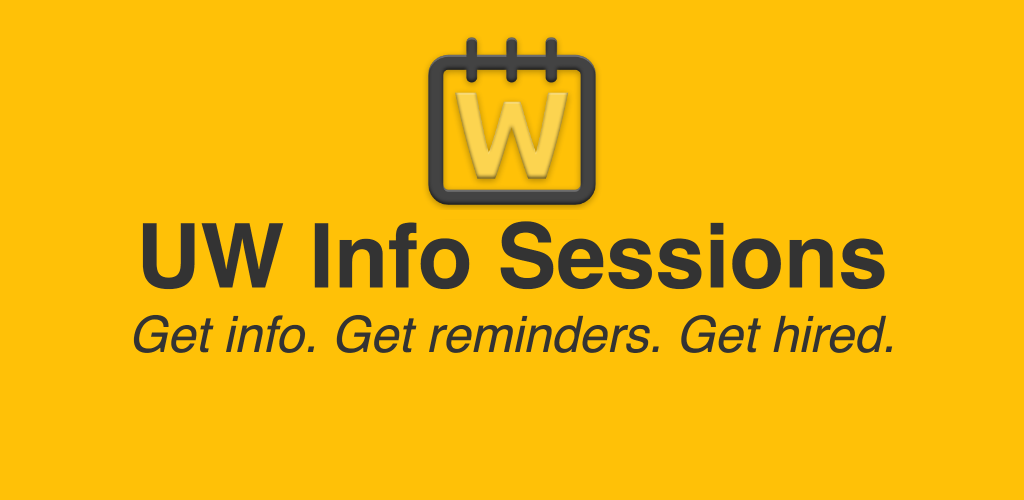 W

UW Info Sessions

Get info. Get reminders. Get hired.